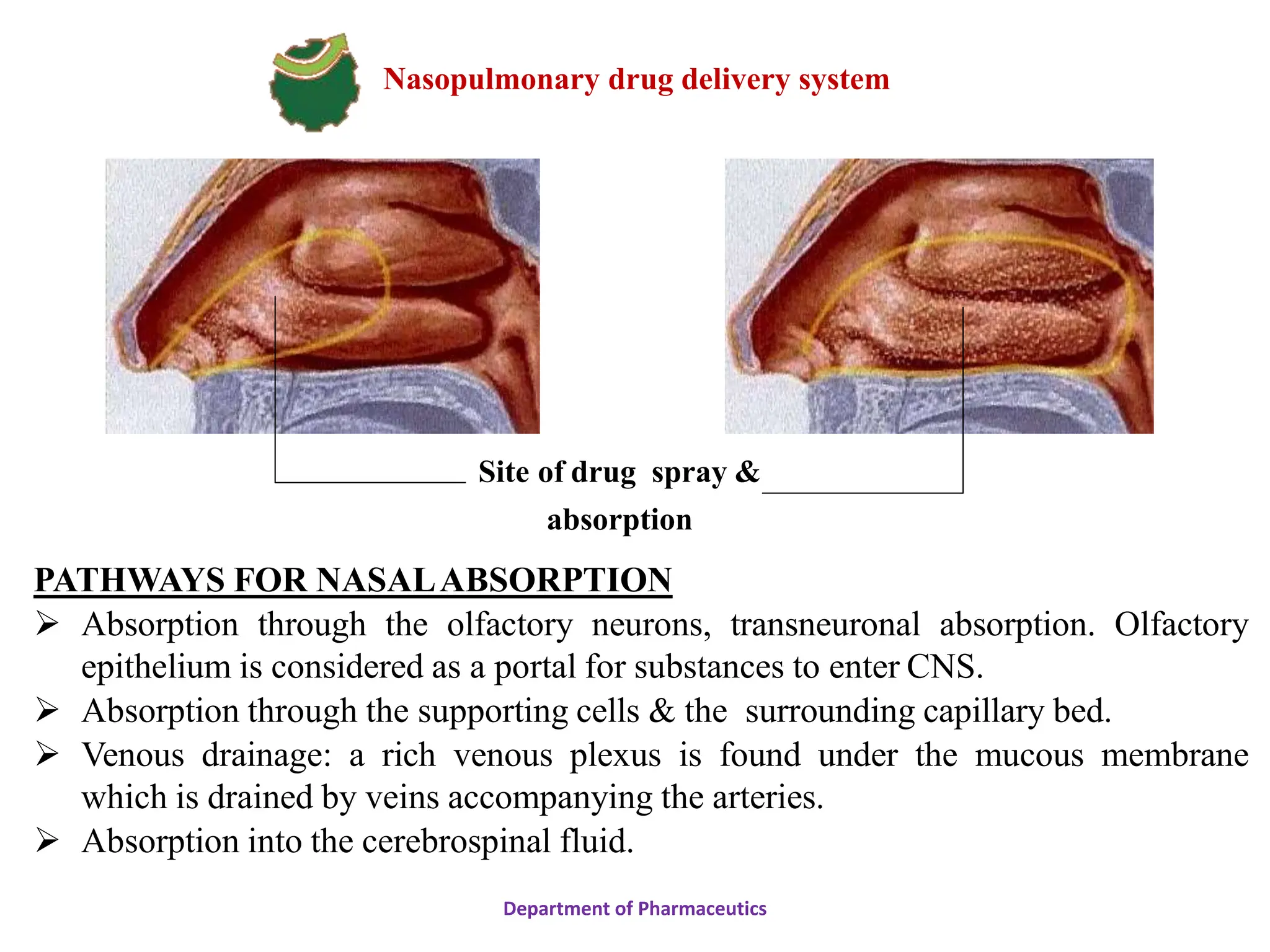 Nasopulmonary drug delivery system

Site of drug spray & absorption

PATHWAYS FOR NASAL ABSORPTION

➢ Absorption through the olfactory neurons, transneuronal absorption. Olfactory epithelium is considered as a portal for substances to enter CNS.

➢ Absorption through the supporting cells & the surrounding capillary bed.

➢ Venous drainage: a rich venous plexus is found under the mucous membrane which is drained by veins accompanying the arteries.

➢ Absorption into the cerebrospinal fluid.

Department of Pharmaceutics